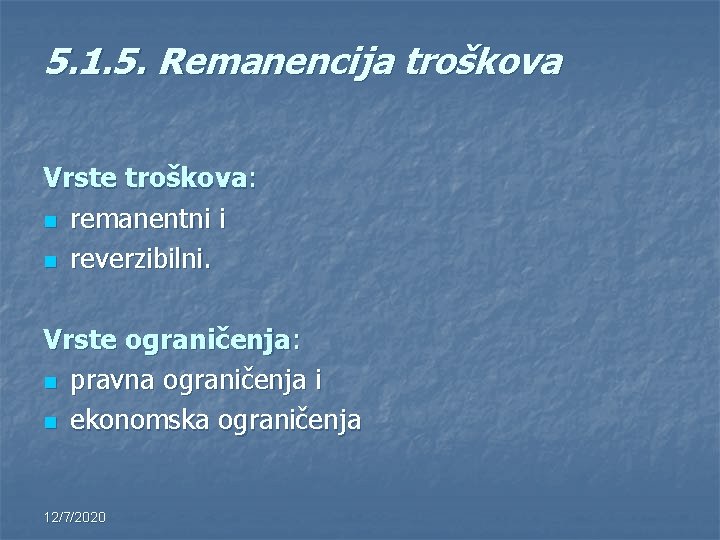 5.1.5. Remanencija troškova

Vrste troškova:
- remanentni i
- reverzibilni.

Vrste ograničenja:
- pravna ograničenja i
- ekonomska ograničenja

12/7/2020